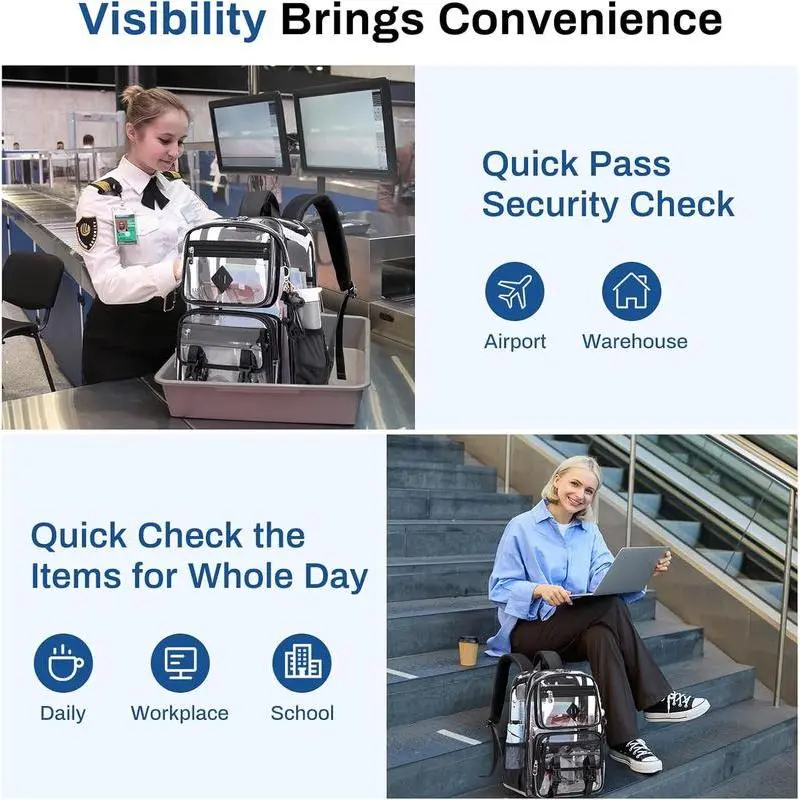 Visibility Brings Convenience

Quick Pass Security Check

Airport

Warehouse

Quick Check the Items for Whole Day

Daily

Workplace

School